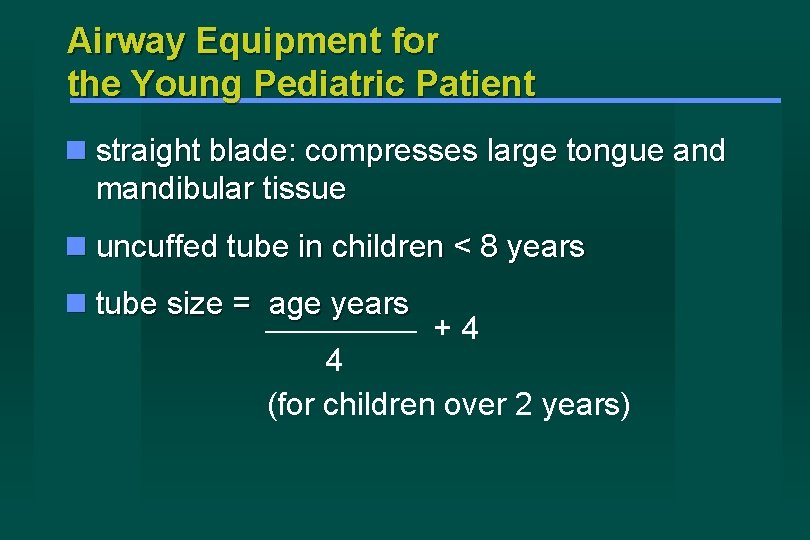 Airway Equipment for the Young Pediatric Patient

straight blade: compresses large tongue and mandibular tissue

uncuffed tube in children < 8 years

tube size = $\frac{\text{age years}}{4} + 4$

(for children over 2 years)